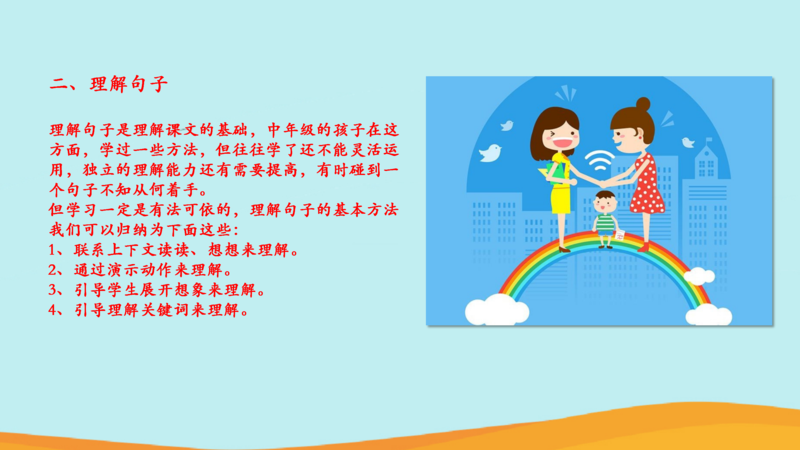 二、理解句子

理解句子是理解课文的基础，中年级的孩子在这方面，学过一些方法，但往往学了还不能灵活运用，独立的理解能力还有需要提高，有时碰到一个句子不知从何着手。
但学习一定是有法可依的，理解句子的基本方法我们可以归纳为下面这些：
1、联系上下文读读、想想来理解。
2、通过演示动作来理解。
3、引导学生展开想象来理解。
4、引导理解关键词来理解。